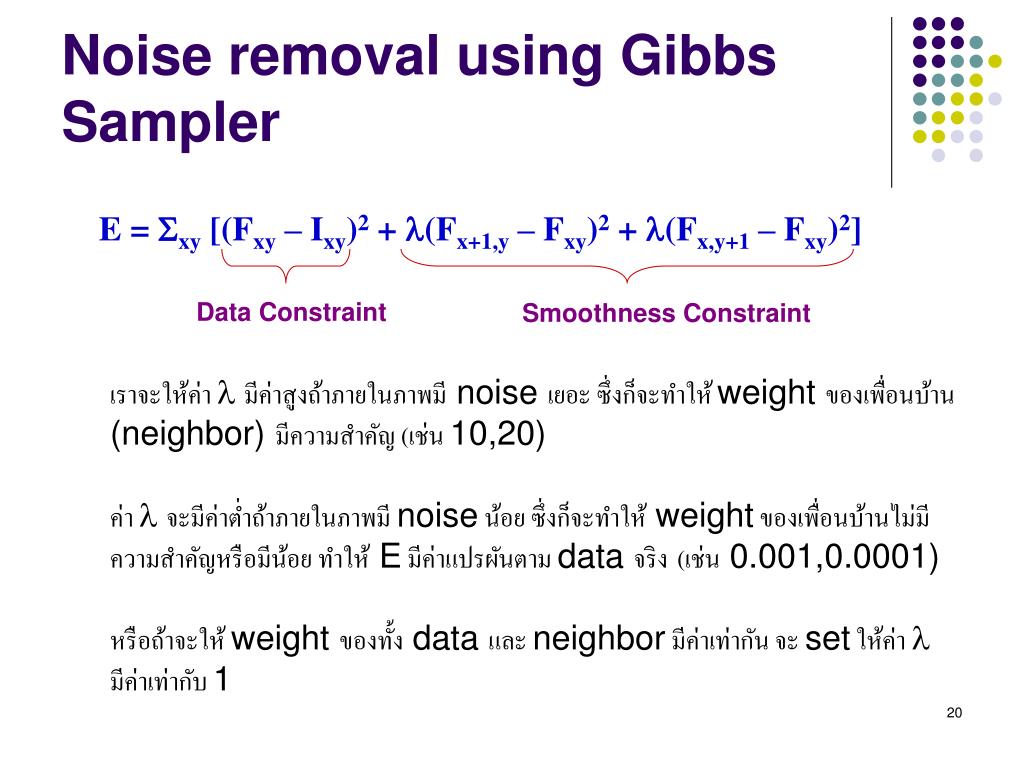 Noise removal using Gibbs Sampler

$E = \Sigma_{xy} [(F_{xy} - I_{xy})^2 + \lambda(F_{x+1,y} - F_{xy})^2 + \lambda(F_{x,y+1} - F_{xy})^2]$

Data Constraint

Smoothness Constraint

เราจะให้ค่า $\lambda$ มีค่าสูงถ้าภายในภาพมี noise เยอะ ซึ่งก็จะทำให้ weight ของเพื่อนบ้าน (neighbor) มีความสำคัญ (เช่น 10,20)

ค่า $\lambda$ จะมีค่าต่ำถ้าภายในภาพมี noise น้อย ซึ่งก็จะทำให้ weight ของเพื่อนบ้านไม่มีความสำคัญหรือมีน้อย ทำให้ E มีค่าแปรผันตาม data จริง (เช่น 0.001,0.0001)

หรือถ้าจะให้ weight ของทั้ง data และ neighbor มีค่าเท่ากัน จะ set ให้ค่า $\lambda$ มีค่าเท่ากับ 1

20